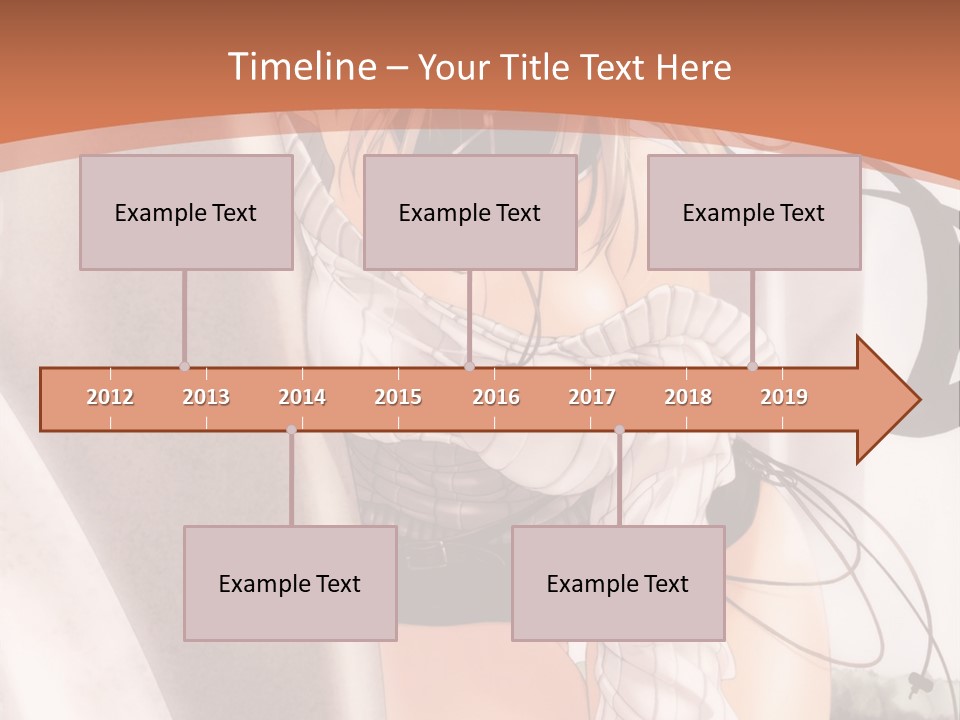 Timeline – Your Title Text Here

Example Text

Example Text

Example Text

2012 2013 2014 2015 2016 2017 2018 2019

Example Text

Example Text